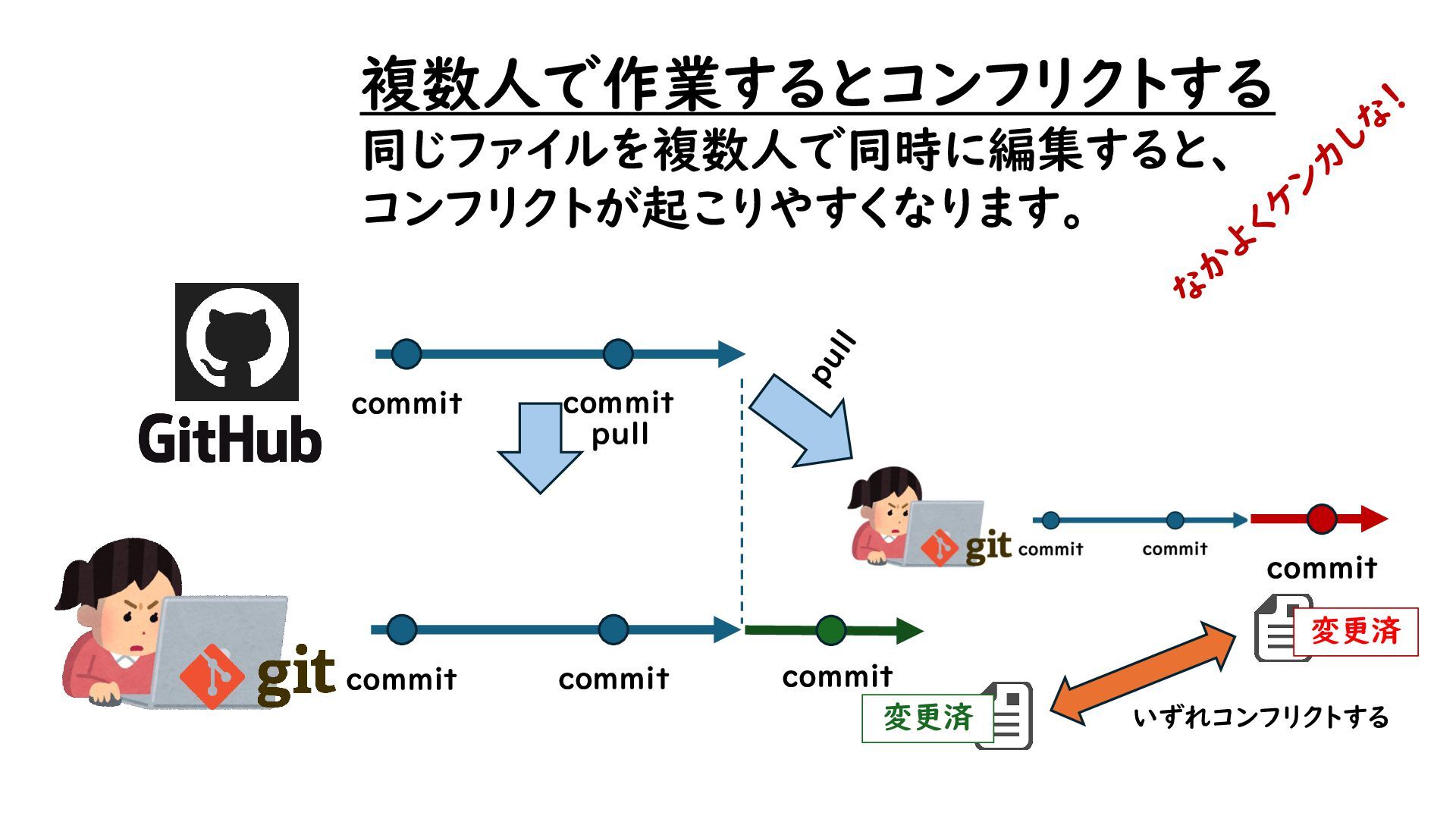 複数人で作業するとコンフリクトする

同じファイルを複数人で同時に編集すると、コンフリクトが起こりやすくなります。

なかよくケンカしな!

GitHub

commit

commit
pull

pull

git commit

commit

commit

変更済

git commit

commit

commit

変更済

いずれコンフリクトする